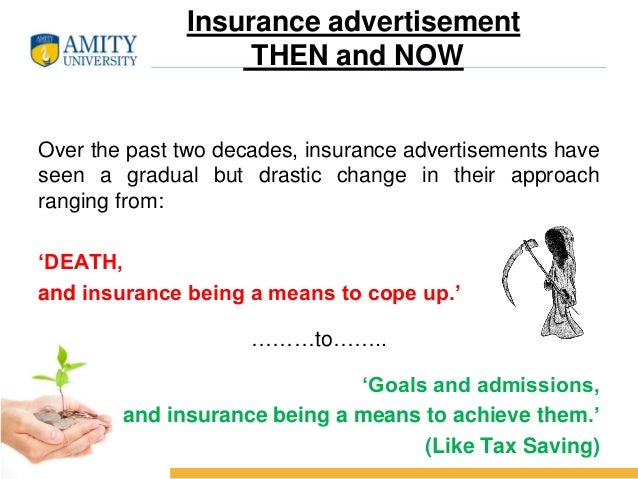 AMITY UNIVERSITY

Insurance advertisement THEN and NOW

Over the past two decades, insurance advertisements have seen a gradual but drastic change in their approach ranging from:

‘DEATH,
and insurance being a means to cope up.’

………to……..

‘Goals and admissions,
and insurance being a means to achieve them.’
(Like Tax Saving)